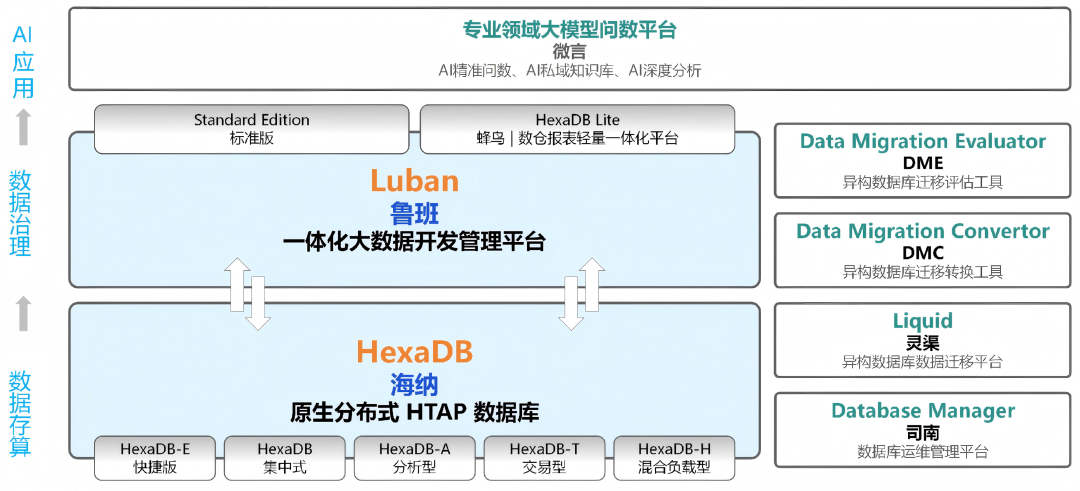 AI应用

数据治理

数据存算

专业领域大模型问数平台
微言
AI精准问数、AI私域知识库、AI深度分析

Standard Edition
标准版

HexaDB Lite
蜂鸟 | 数仓报表轻量一体化平台

Luban
鲁班
一体化大数据开发管理平台

HexaDB
海纳
原生分布式 HTAP 数据库

HexaDB-E
快捷版

HexaDB
集中式

HexaDB-A
分析型

HexaDB-T
交易型

HexaDB-H
混合负载型

Data Migration Evaluator
DME
异构数据库迁移评估工具

Data Migration Convertor
DMC
异构数据库迁移转换工具

Liquid
灵渠
异构数据库数据迁移平台

Database Manager
司南
数据库运维管理平台